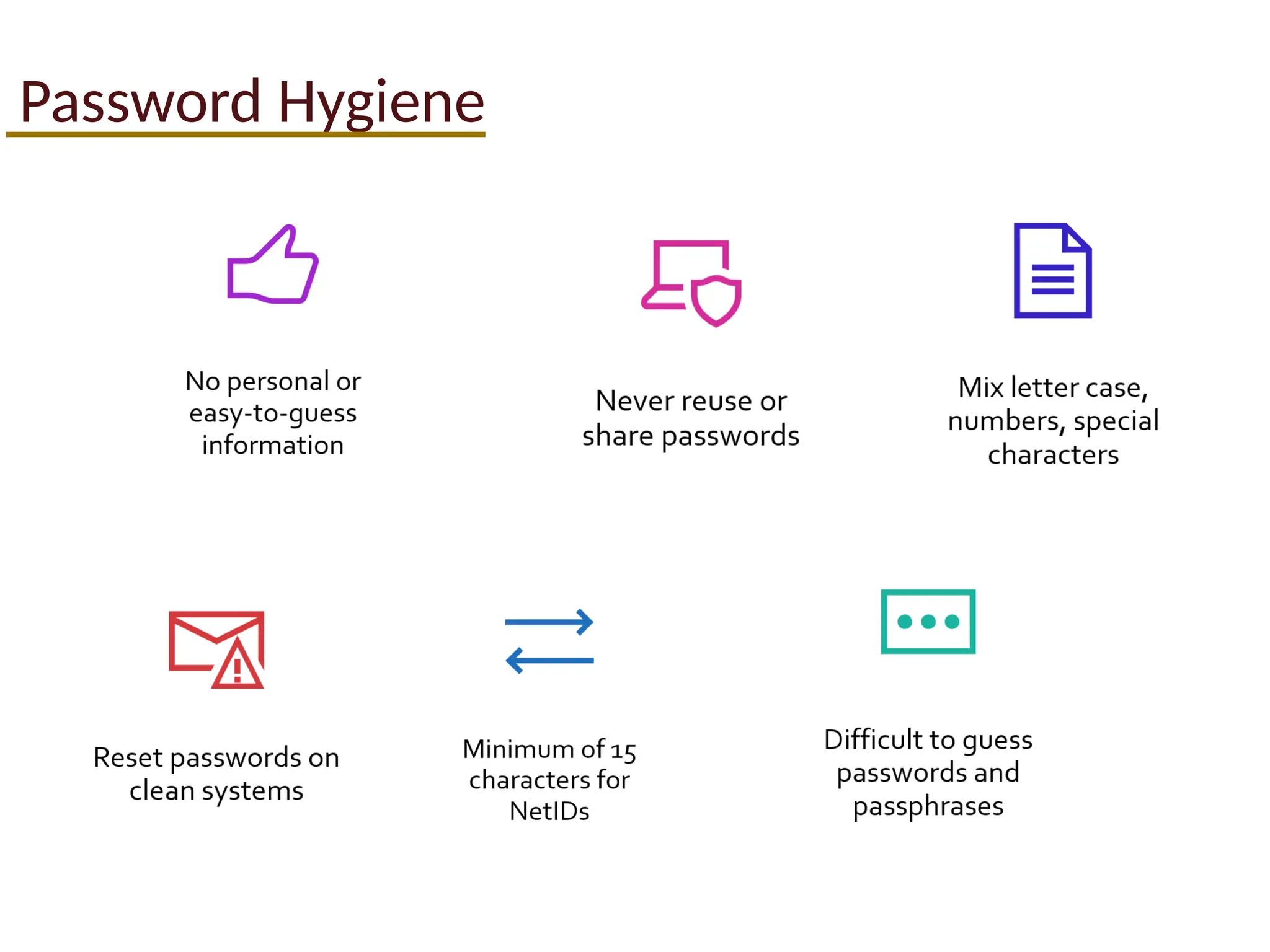 Password Hygiene

No personal or easy-to-guess information

Never reuse or share passwords

Mix letter case, numbers, special characters

Reset passwords on clean systems

Minimum of 15 characters for NetIDs

Difficult to guess passwords and passphrases